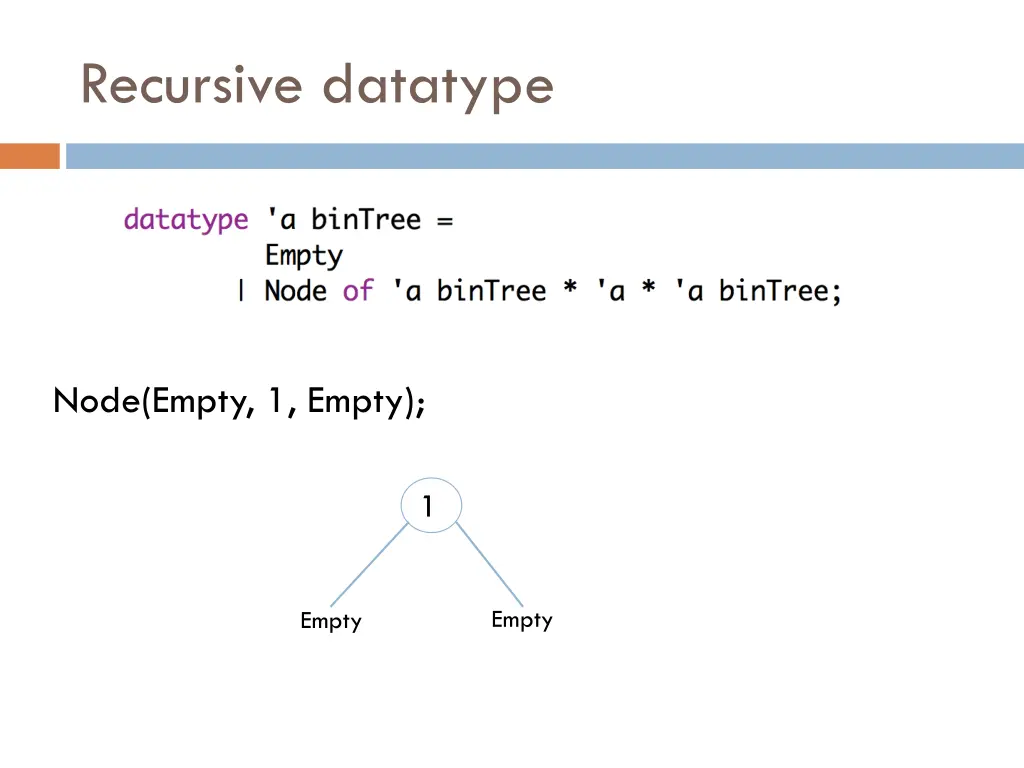 Recursive datatype

datatype 'a binTree =
Empty
| Node of 'a binTree * 'a * 'a binTree;

Node(Empty, 1, Empty);

1

Empty

Empty